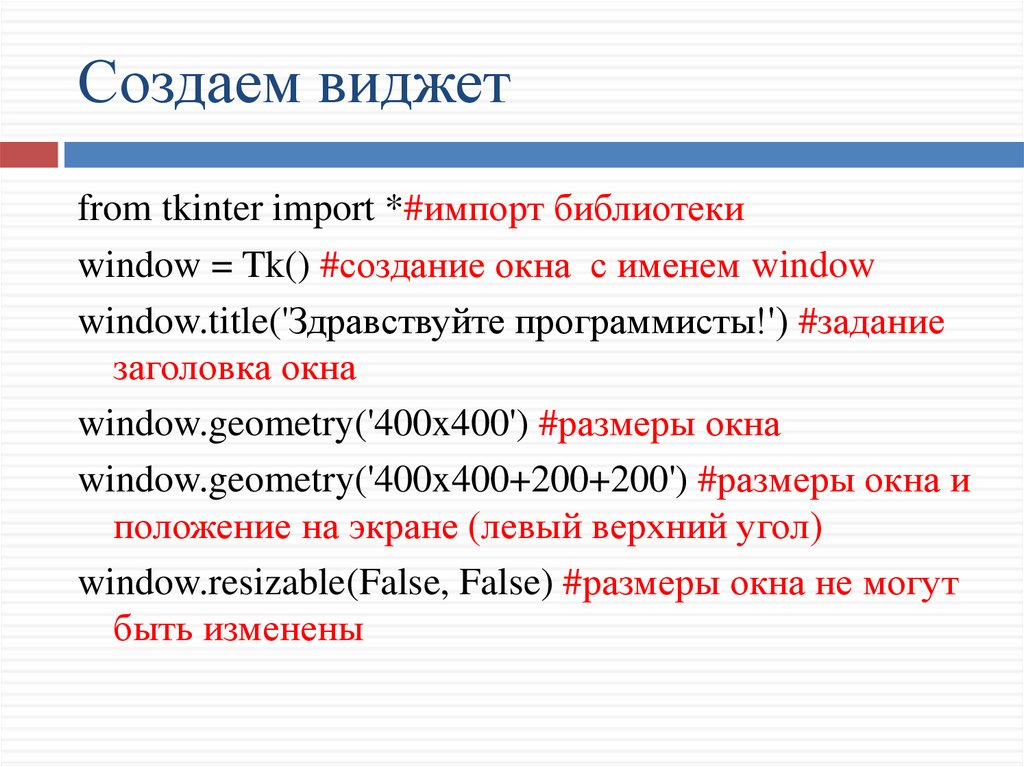 Создаем виджет

from tkinter import *#импорт библиотеки

window = Tk() #создание окна с именем window

window.title('Здравствуйте программисты!') #задание заголовка окна

window.geometry('400x400') #размеры окна

window.geometry('400x400+200+200') #размеры окна и положение на экране (левый верхний угол)

window.resizable(False, False) #размеры окна не могут быть изменены